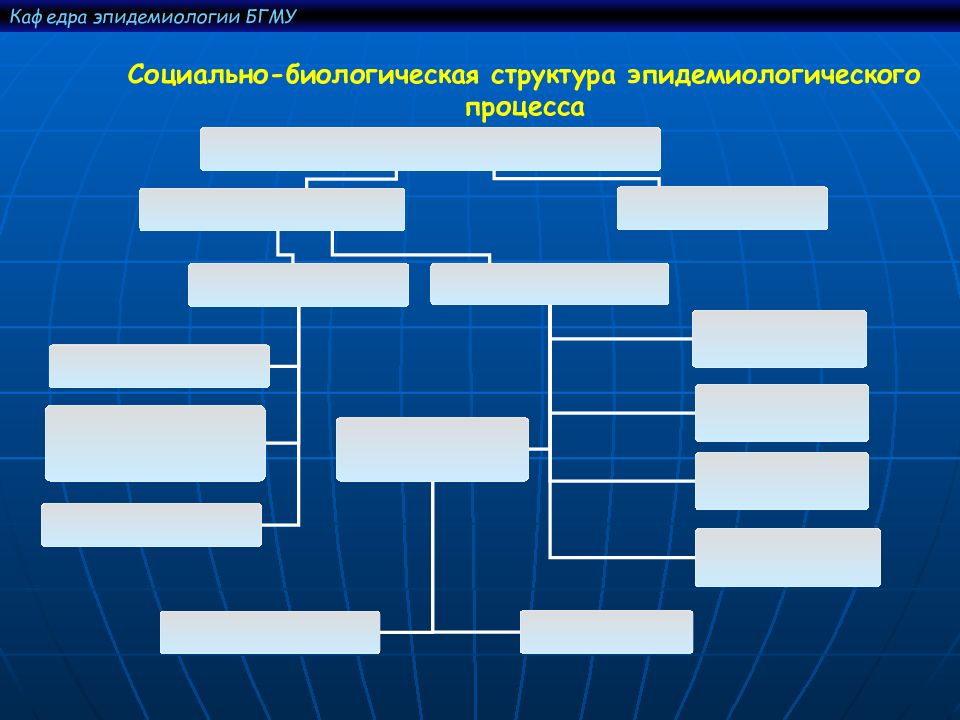 Каф едра эпидемиологии БГМУ

Социально-биологическая структура эпидемиологического процесса